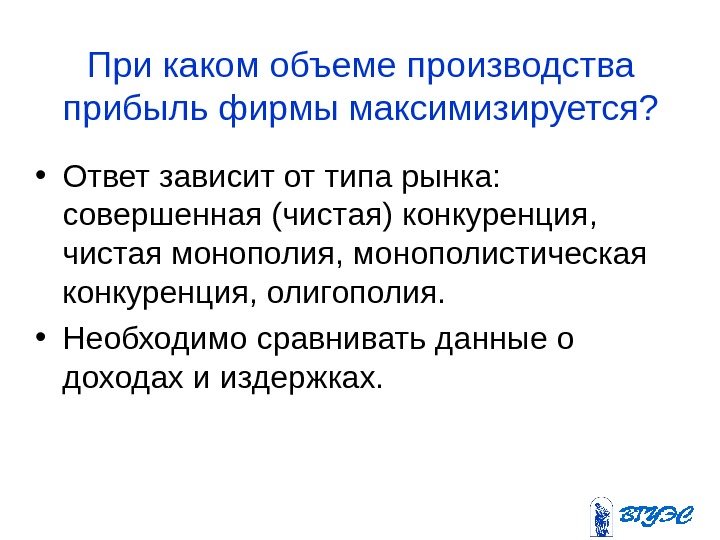 При каком объеме производства прибыль фирмы максимизируется?

• Ответ зависит от типа рынка: совершенная (чистая) конкуренция, чистая монополия, монополистическая конкуренция, олигополия.

• Необходимо сравнивать данные о доходах и издержках.

ВГУЭС